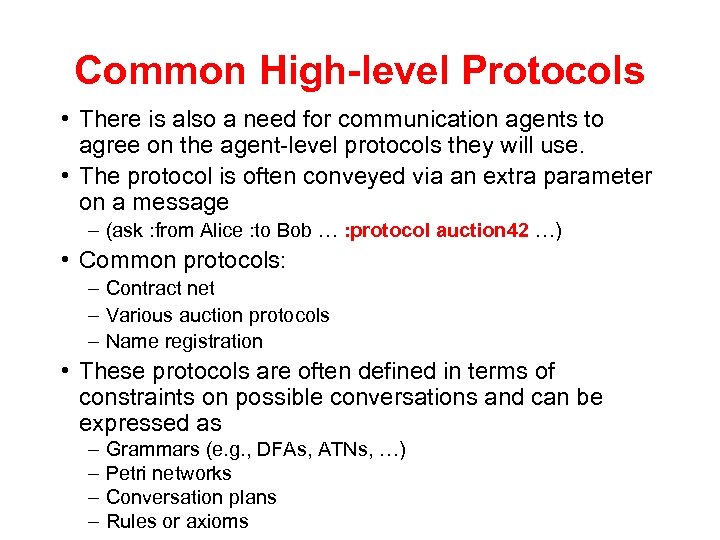 Common High-level Protocols

• There is also a need for communication agents to agree on the agent-level protocols they will use.
• The protocol is often conveyed via an extra parameter on a message
– (ask :from Alice :to Bob … :protocol auction42 …)
• Common protocols:
– Contract net
– Various auction protocols
– Name registration
• These protocols are often defined in terms of constraints on possible conversations and can be expressed as
– Grammars (e.g., DFAs, ATNs, …)
– Petri networks
– Conversation plans
– Rules or axioms